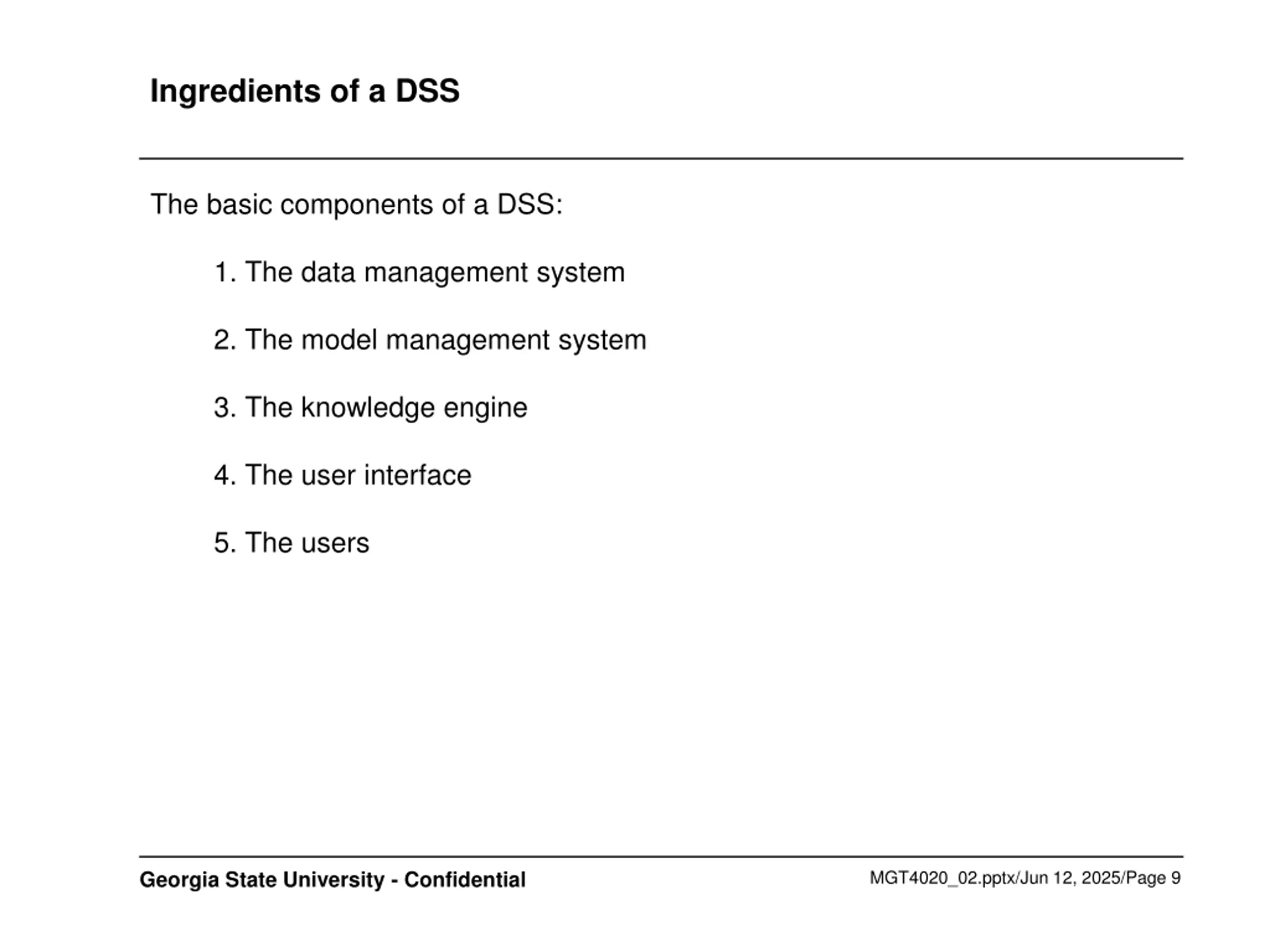 Ingredients of a DSS

The basic components of a DSS:

1. The data management system

2. The model management system

3. The knowledge engine

4. The user interface

5. The users

Georgia State University - Confidential

MGT4020_02.pptx/Jun 12, 2025/Page 9